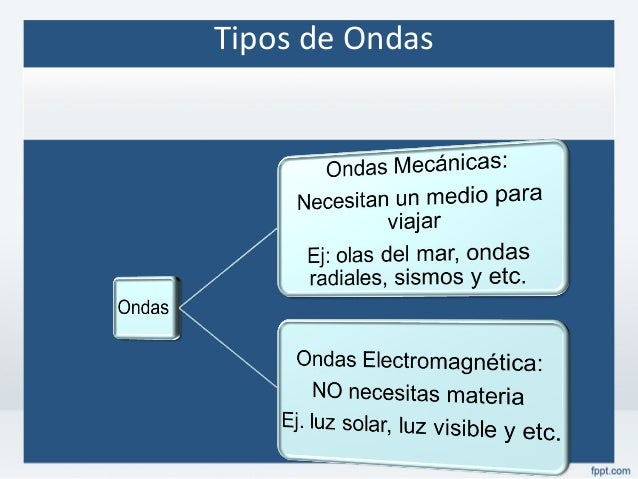 Tipos de Ondas

Ondas

Ondas Mecánicas:

Necesitan un medio para viajar

Ej: olas del mar, ondas radiales, sismos y etc.

Ondas Electromagnética:

NO necesitas materia

Ej. luz solar, luz visible y etc.

fppt.com